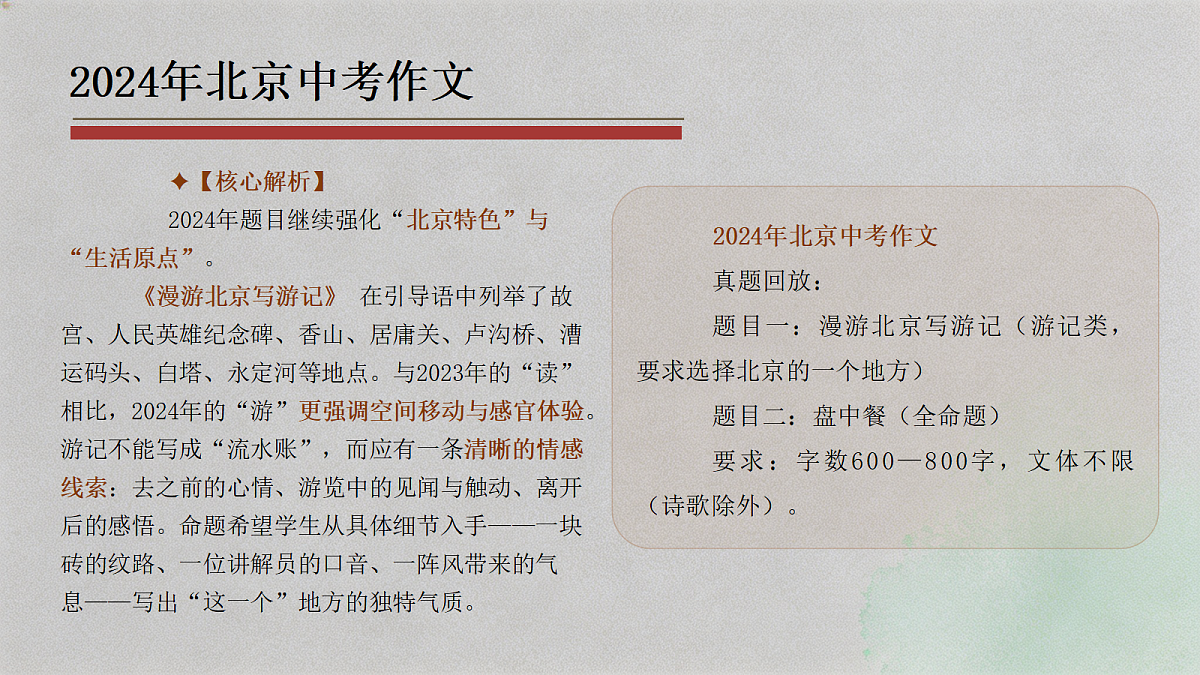 2024年北京中考作文

✦【核心解析】

2024年题目继续强化“北京特色”与“生活原点”。

《漫游北京写游记》 在引导语中列举了故宫、人民英雄纪念碑、香山、居庸关、卢沟桥、漕运码头、白塔、永定河等地点。与2023年的“读”相比，2024年的“游”更强调空间移动与感官体验。游记不能写成“流水账”，而应有一条清晰的情感线索：去之前的心情、游览中的见闻与触动、离开后的感悟。命题希望学生从具体细节入手——一块砖的纹路、一位讲解员的口音、一阵风带来的气息——写出“这一个”地方的独特气质。

2024年北京中考作文

真题回放：

题目一：漫游北京写游记（游记类，要求选择北京的一个地方）

题目二：盘中餐（全命题）

要求：字数600—800字，文体不限（诗歌除外）。